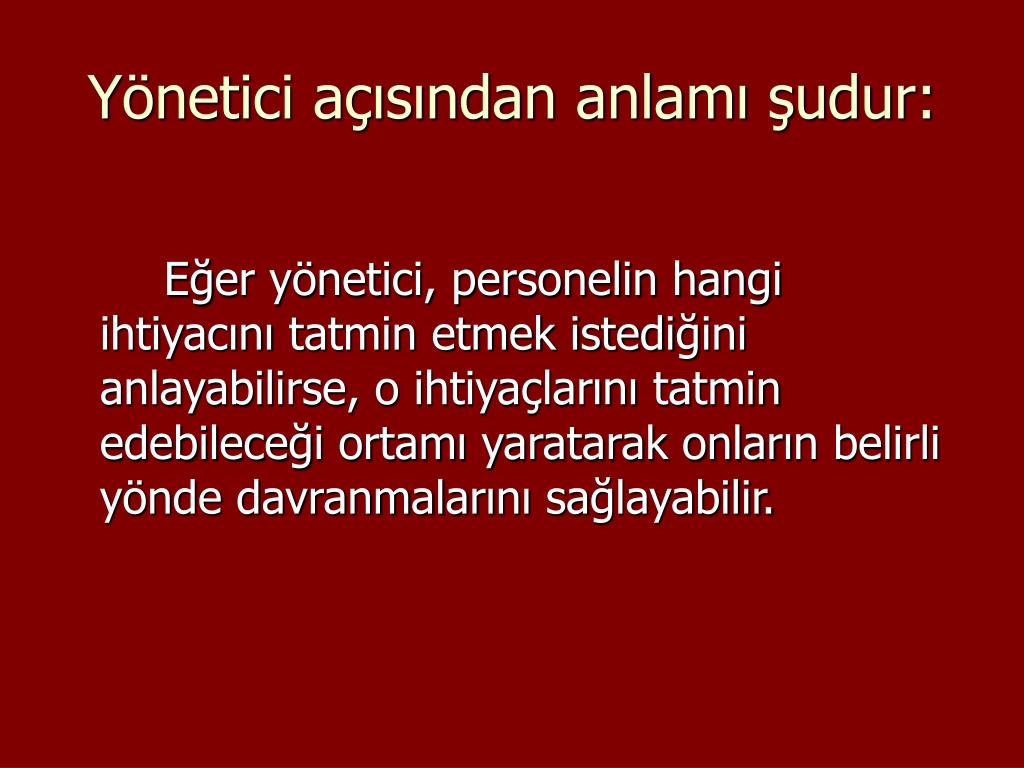 Yönetici açısından anlamı şudur:

Eğer yönetici, personelin hangi ihtiyacını tatmin etmek istediğini anlayabilirse, o ihtiyaçlarını tatmin edebileceği ortamı yaratarak onların belirli yönde davranmalarını sağlayabilir.